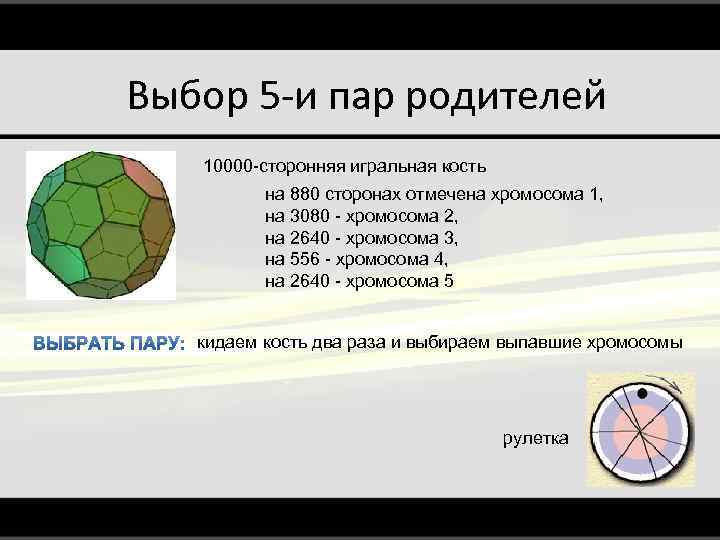 Выбор 5-и пар родителей

10000-сторонняя игральная кость

на 880 сторонах отмечена хромосома 1,
на 3080 - хромосома 2,
на 2640 - хромосома 3,
на 556 - хромосома 4,
на 2640 - хромосома 5

ВЫБРАТЬ ПАРУ: кидаем кость два раза и выбираем выпавшие хромосомы

рулетка